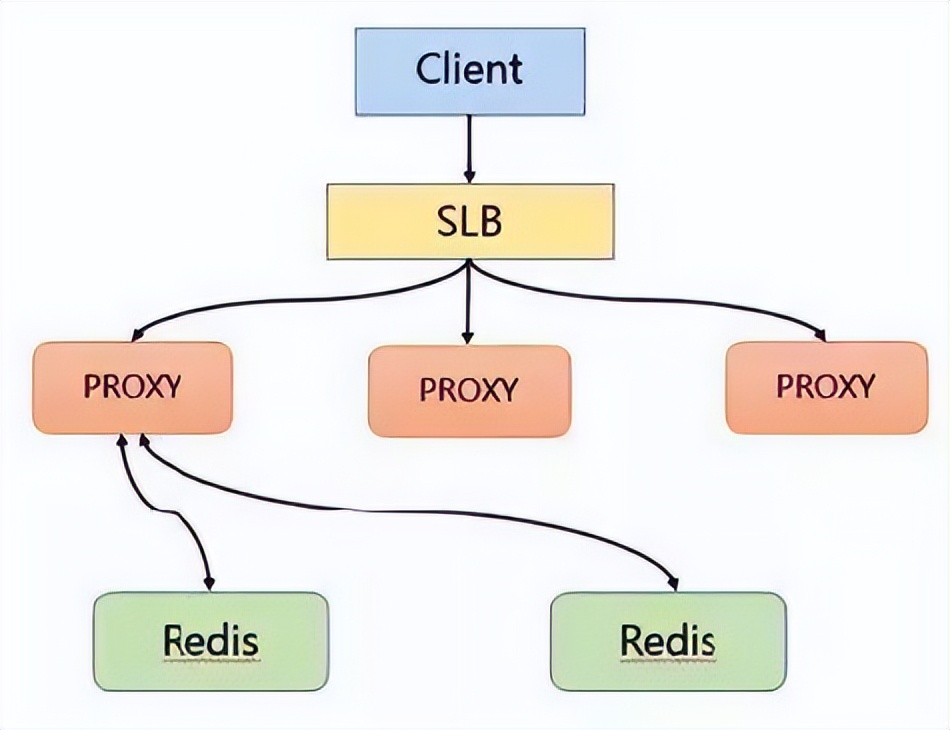 Client

SLB

PROXY

PROXY

PROXY

Redis

Redis